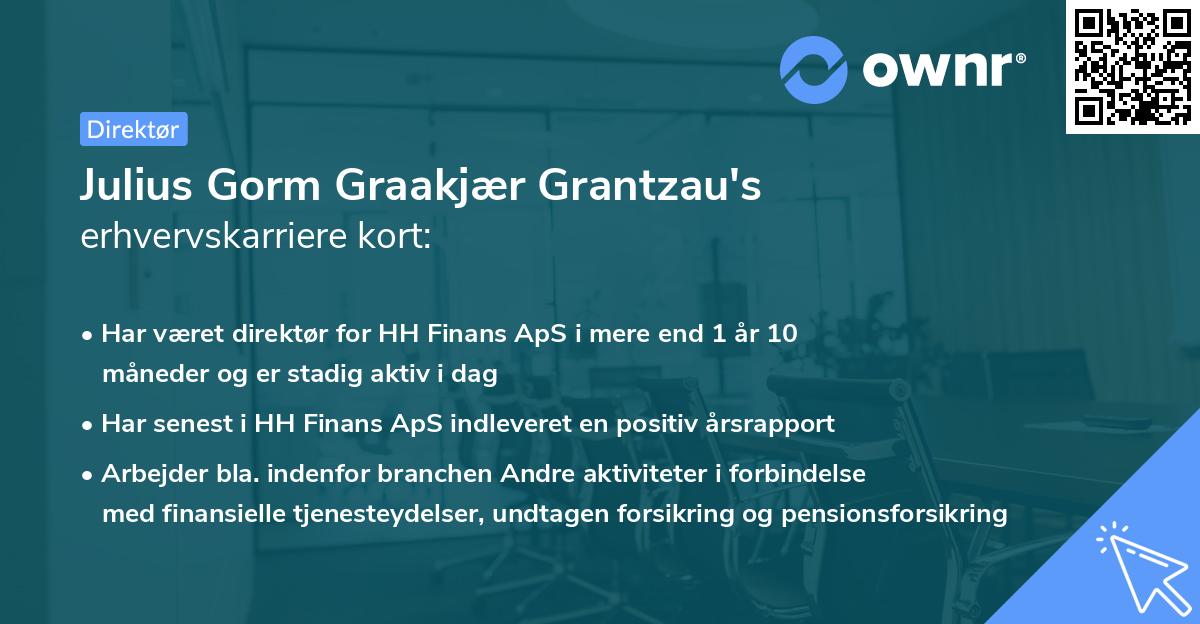 ownr®

Direktør

Julius Gorm Graakjær Grantzau's erhvervskarriere kort:

• Har været direktør for HH Finans ApS i mere end 1 år 10 måneder og er stadig aktiv i dag

• Har senest i HH Finans ApS indleveret en positiv årsrapport

• Arbejder bla. indenfor branchen Andre aktiviteter i forbindelse med finansielle tjenesteydelser, undtagen forsikring og pensionsforsikring